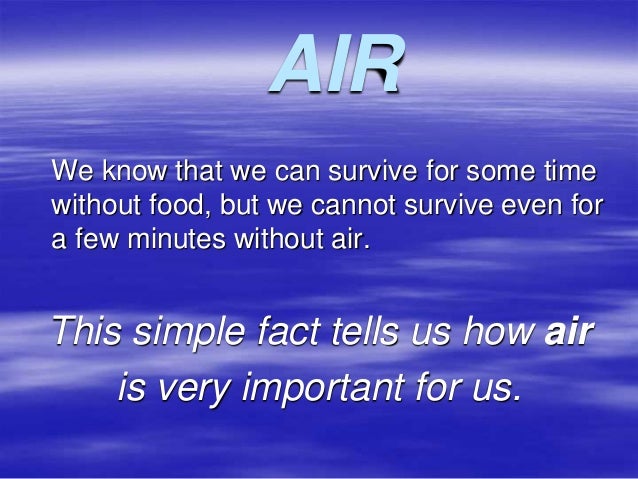 AIR

We know that we can survive for some time without food, but we cannot survive even for a few minutes without air.

This simple fact tells us how air is very important for us.